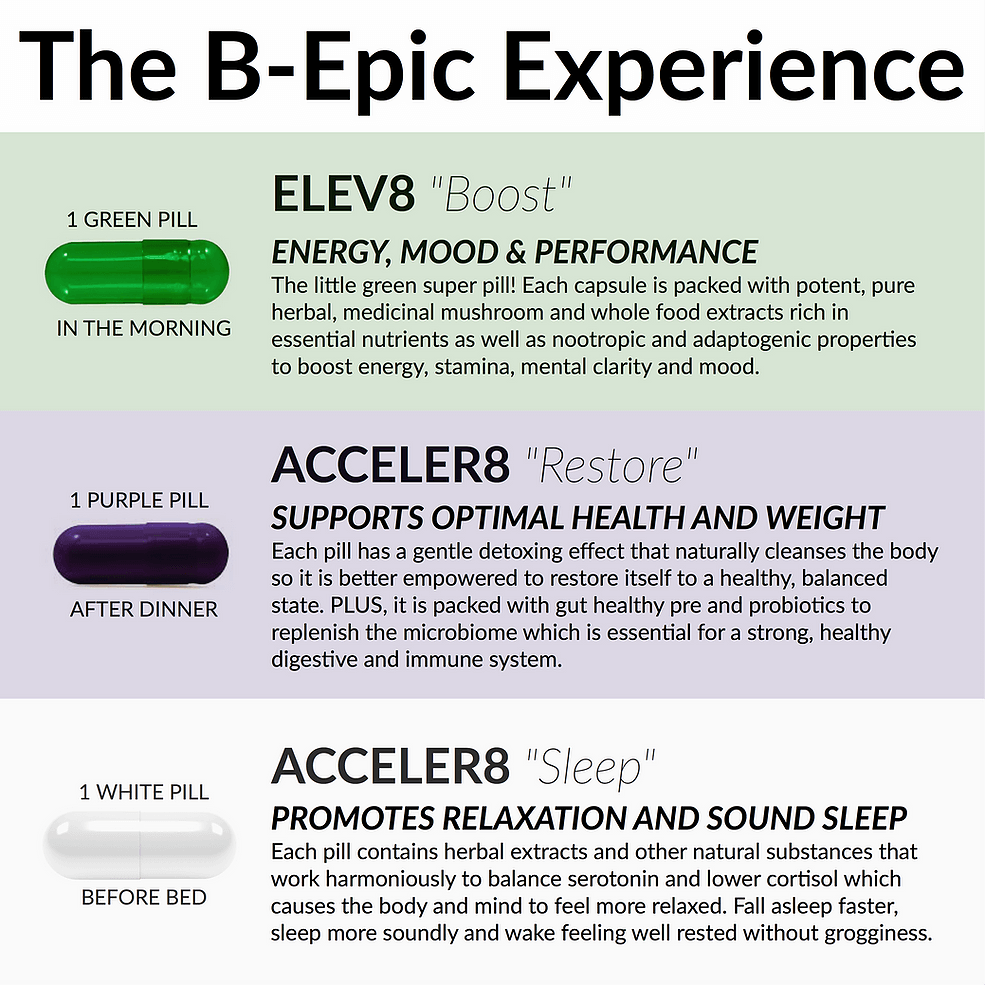 The B-Epic Experience

1 GREEN PILL

IN THE MORNING

ELEV8 "Boost"

ENERGY, MOOD & PERFORMANCE

The little green super pill! Each capsule is packed with potent, pure herbal, medicinal mushroom and whole food extracts rich in essential nutrients as well as nootropic and adaptogenic properties to boost energy, stamina, mental clarity and mood.

1 PURPLE PILL

AFTER DINNER

ACCELER8 "Restore"

SUPPORTS OPTIMAL HEALTH AND WEIGHT

Each pill has a gentle detoxing effect that naturally cleanses the body so it is better empowered to restore itself to a healthy, balanced state. PLUS, it is packed with gut healthy pre and probiotics to replenish the microbiome which is essential for a strong, healthy digestive and immune system.

1 WHITE PILL

BEFORE BED

ACCELER8 "Sleep"

PROMOTES RELAXATION AND SOUND SLEEP

Each pill contains herbal extracts and other natural substances that work harmoniously to balance serotonin and lower cortisol which causes the body and mind to feel more relaxed. Fall asleep faster, sleep more soundly and wake feeling well rested without grogginess.